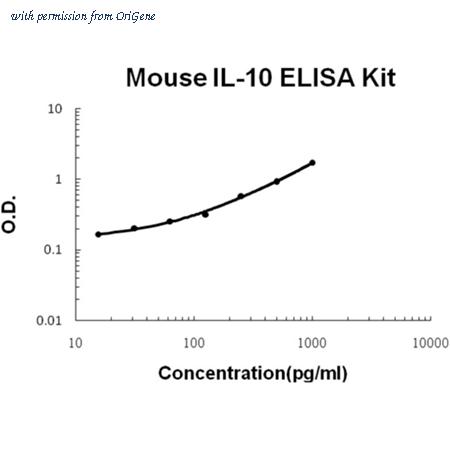 with permission from OriGene

Mouse IL-10 ELISA Kit

O.D.

10
1
0.1
0.01

10
100
1000
10000

Concentration(pg/ml)